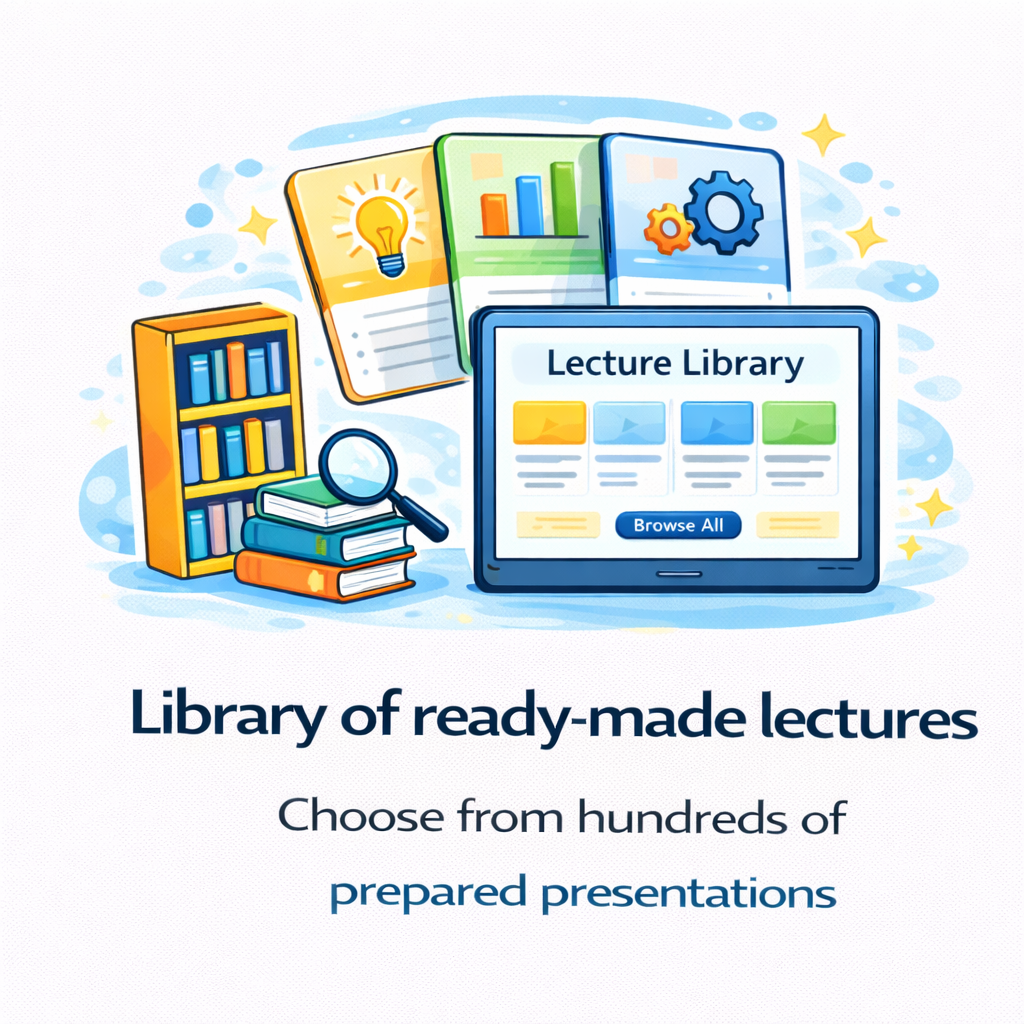 Lecture Library

Browse All

Library of ready-made lectures

Choose from hundreds of prepared presentations